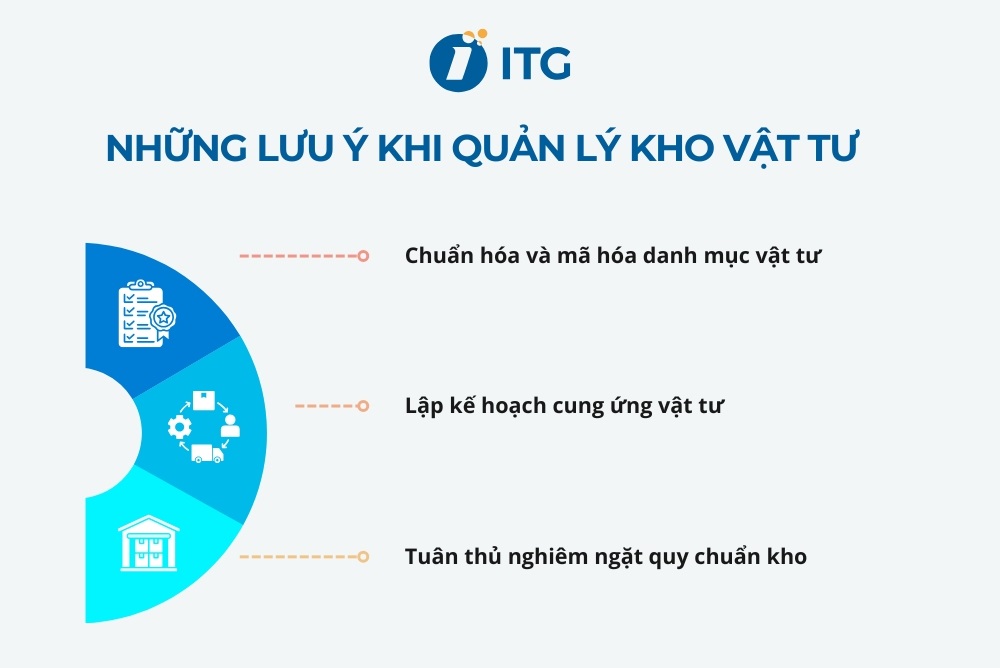 ITG

NHỮNG LƯU Ý KHI QUẢN LÝ KHO VẬT TƯ

Chuẩn hóa và mã hóa danh mục vật tư

Lập kế hoạch cung ứng vật tư

Tuân thủ nghiêm ngặt quy chuẩn kho